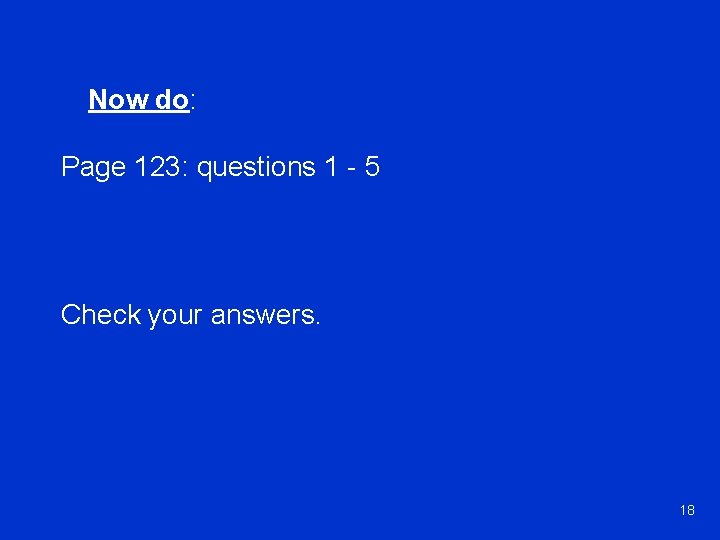 Now do:

Page 123: questions 1 - 5

Check your answers.

18